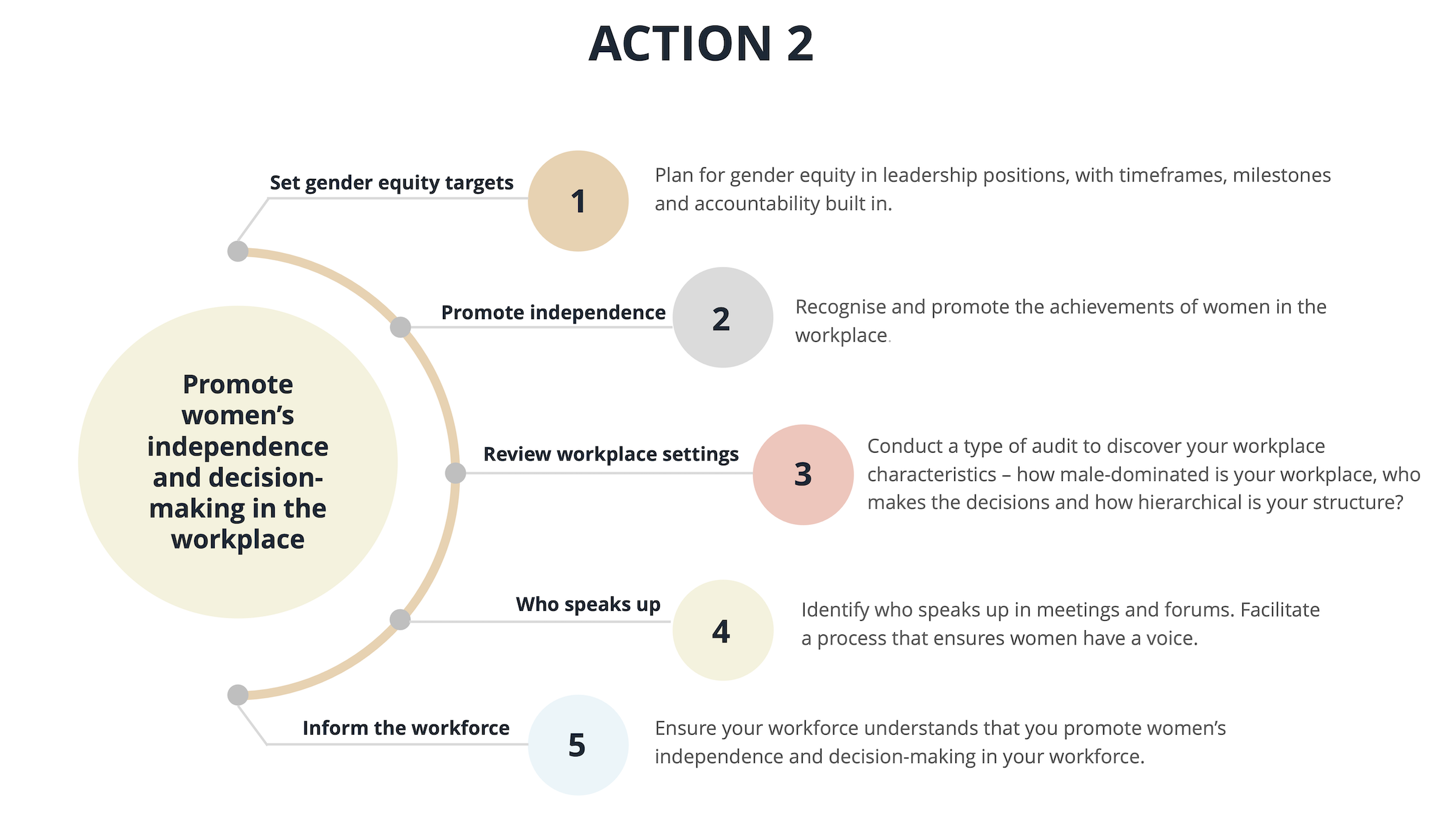 ACTION 2

Promote women's independence and decision-making in the workplace

Set gender equity targets

1

Plan for gender equity in leadership positions, with timeframes, milestones and accountability built in.

Promote independence

2

Recognise and promote the achievements of women in the workplace.

Review workplace settings

3

Conduct a type of audit to discover your workplace characteristics – how male-dominated is your workplace, who makes the decisions and how hierarchical is your structure?

Who speaks up

4

Identify who speaks up in meetings and forums. Facilitate a process that ensures women have a voice.

Inform the workforce

5

Ensure your workforce understands that you promote women's independence and decision-making in your workforce.